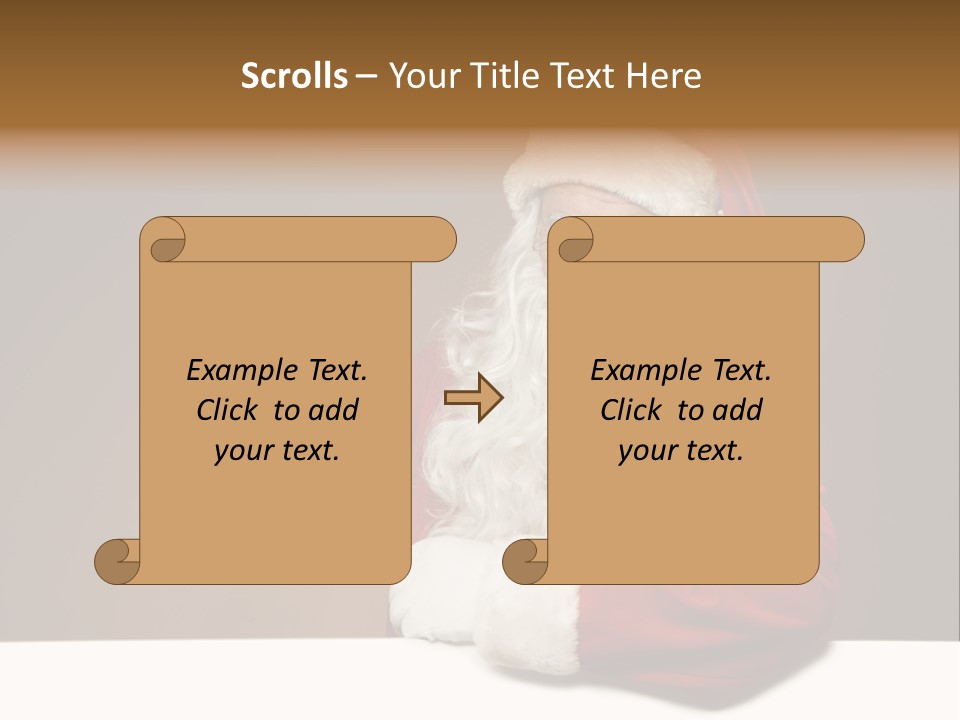 Scrolls – Your Title Text Here

Example Text. Click to add your text.

Example Text. Click to add your text.